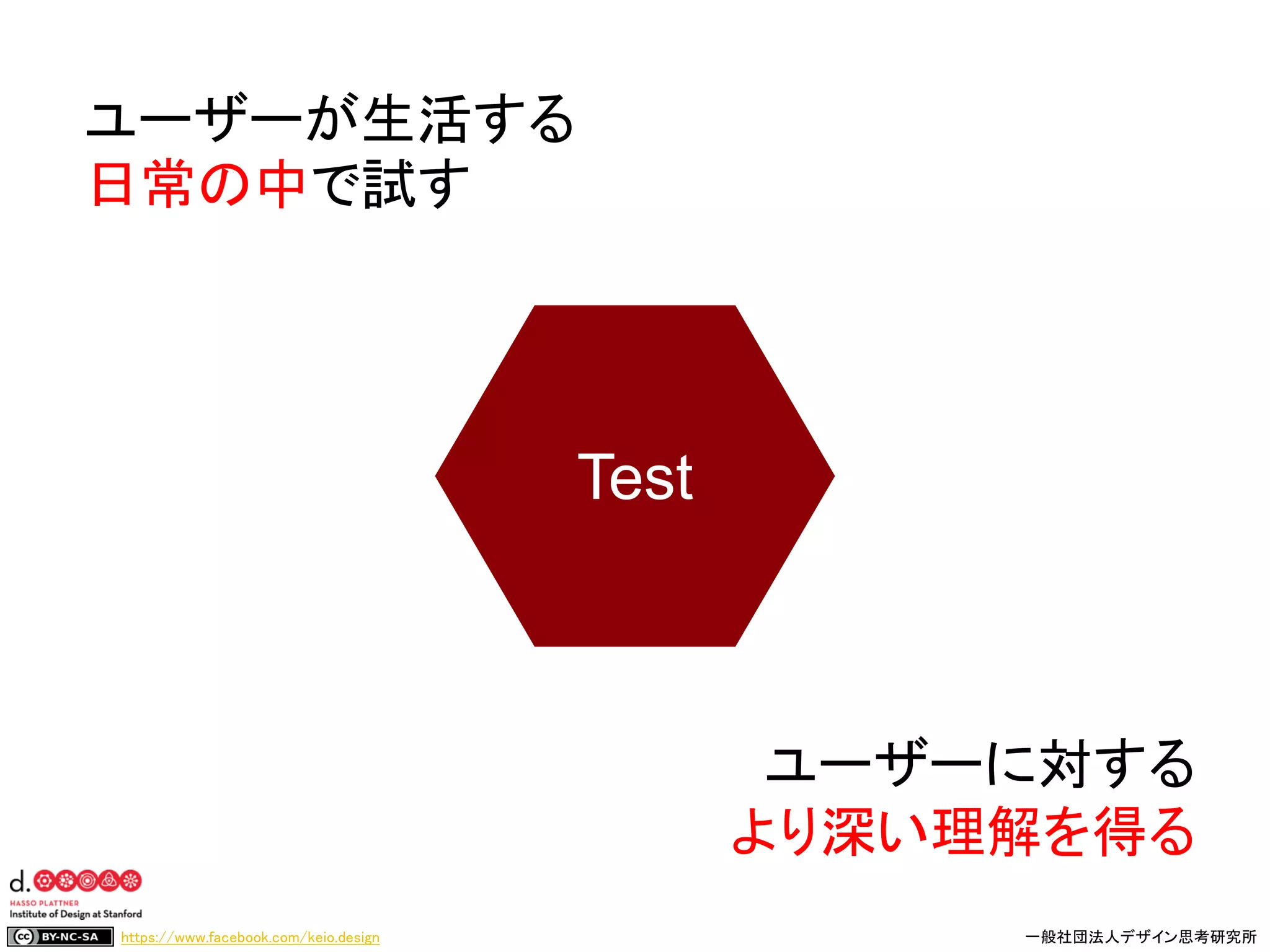 ユーザーが生活する
日常の中で試す

Test

ユーザーに対する
より深い理解を得る

d.
HASSO PLATTNER
Institute of Design at Stanford

cc BY-NC-SA https://www.facebook.com/keio.design

一般社団法人デザイン思考研究所